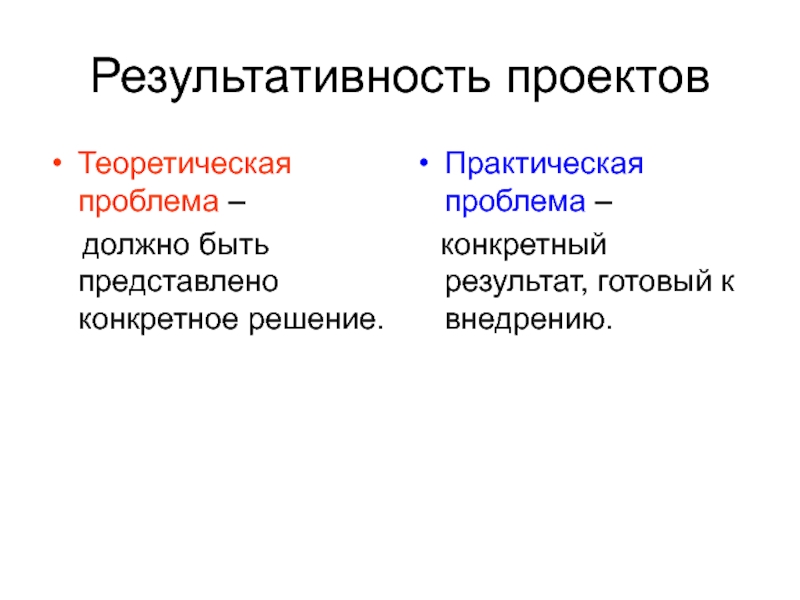 Результативность проектов

• Теоретическая проблема –

должно быть представлено конкретное решение.

• Практическая проблема –

конкретный результат, готовый к внедрению.